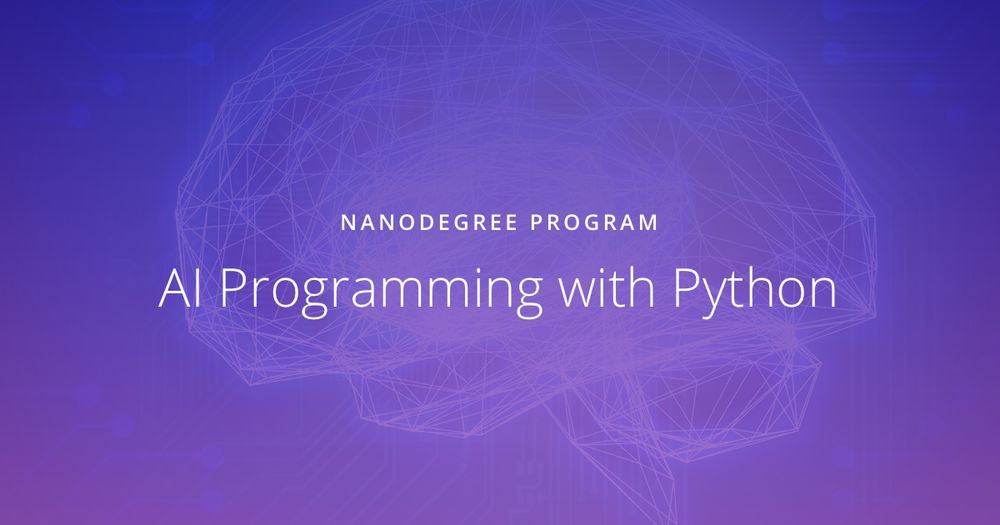 NANODEGREE PROGRAM

AI Programming with Python